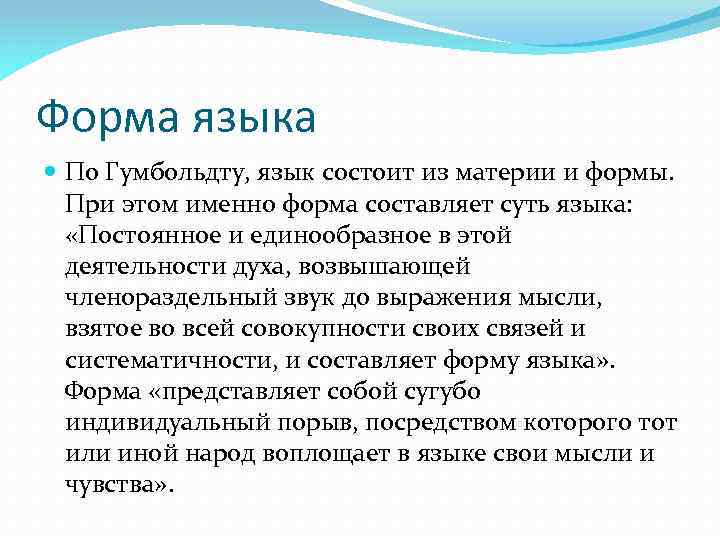 Форма языка

По Гумбольдту, язык состоит из материи и формы. При этом именно форма составляет суть языка: «Постоянное и единообразное в этой деятельности духа, возвышающей членораздельный звук до выражения мысли, взятое во всей совокупности своих связей и систематичности, и составляет форму языка». Форма «представляет собой сугубо индивидуальный порыв, посредством которого тот или иной народ воплощает в языке свои мысли и чувства».